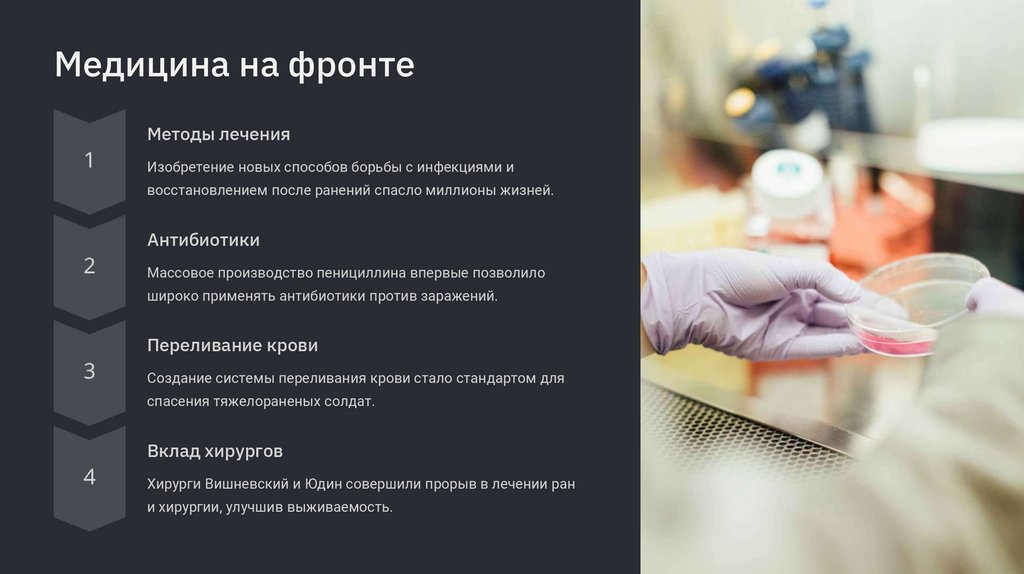 Медицина на фронте

1

Методы лечения

Изобретение новых способов борьбы с инфекциями и восстановлением после ранений спасло миллионы жизней.

2

Антибиотики

Массовое производство пенициллина впервые позволило широко применять антибиотики против заражений.

3

Переливание крови

Создание системы переливания крови стало стандартом для спасения тяжелораненых солдат.

4

Вклад хирургов

Хирурги Вишневский и Юдин совершили прорыв в лечении ран и хирургии, улучшив выживаемость.